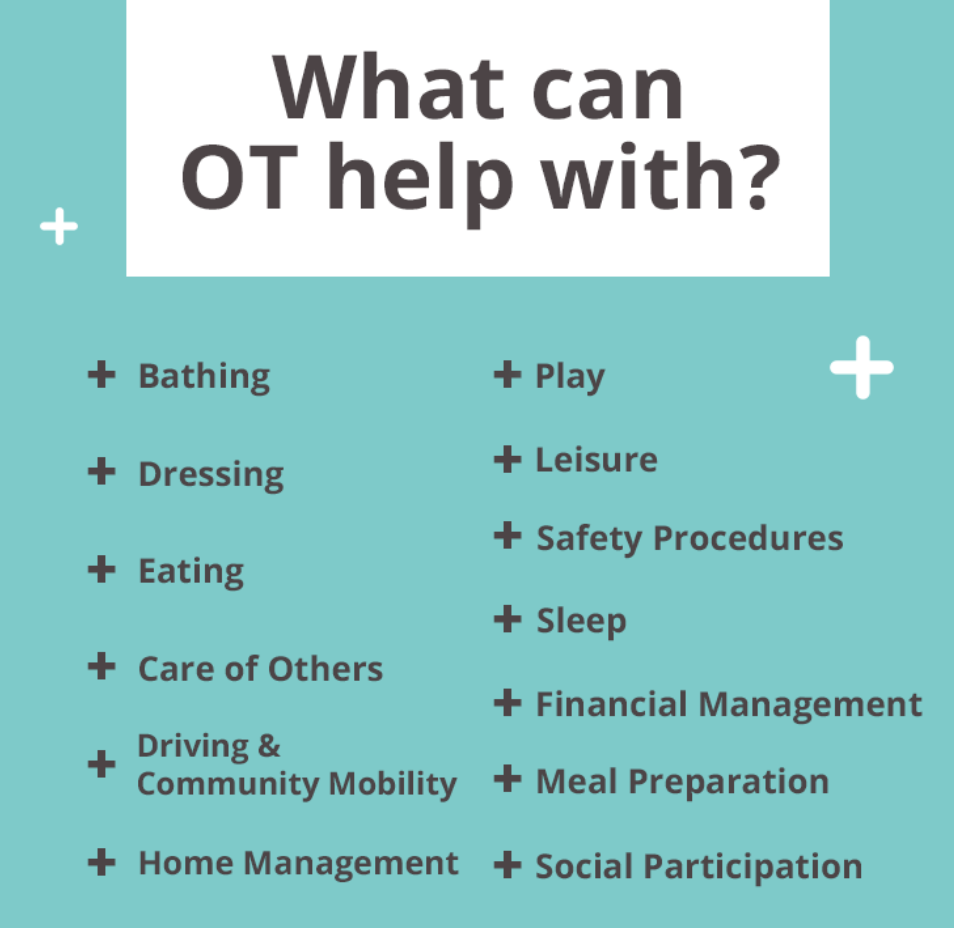 What can OT help with?

+ Bathing
+ Dressing
+ Eating
+ Care of Others
+ Driving & Community Mobility
+ Home Management

+ Play
+ Leisure
+ Safety Procedures
+ Sleep
+ Financial Management
+ Meal Preparation
+ Social Participation